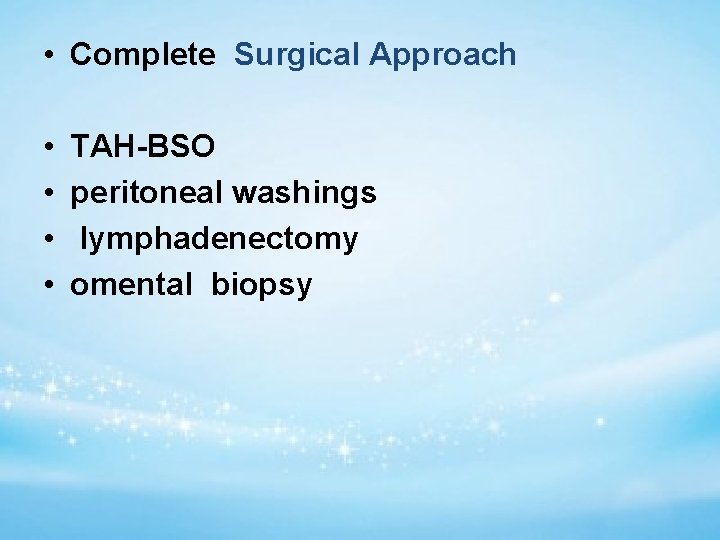 • Complete Surgical Approach

• TAH-BSO
• peritoneal washings
• lymphadenectomy
• omental biopsy